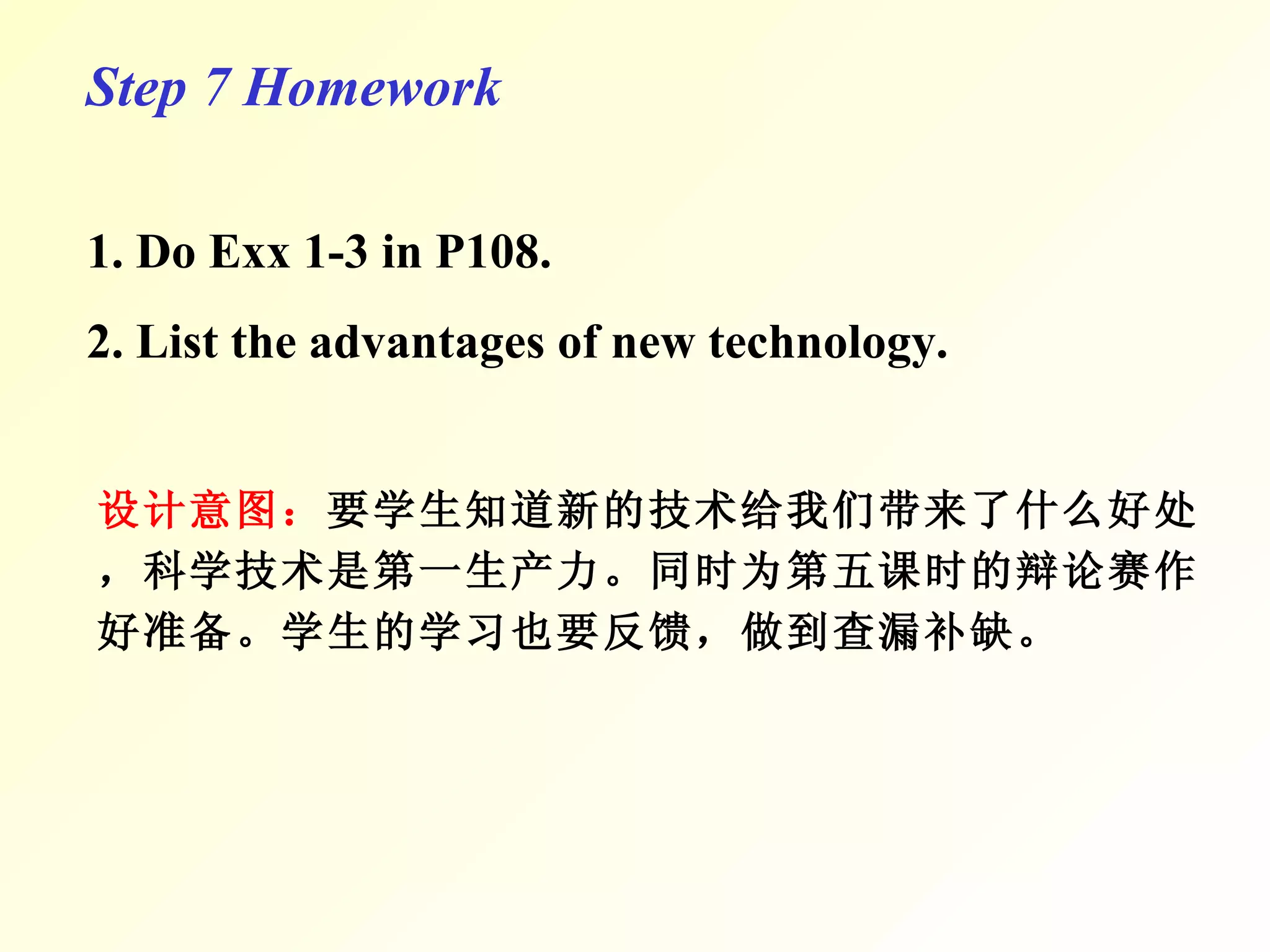 Step 7 Homework

1. Do Exx 1-3 in P108.

2. List the advantages of new technology.

设计意图：要学生知道新的技术给我们带来了什么好处，科学技术是第一生产力。同时为第五课时的辩论赛作好准备。学生的学习也要反馈，做到查漏补缺。